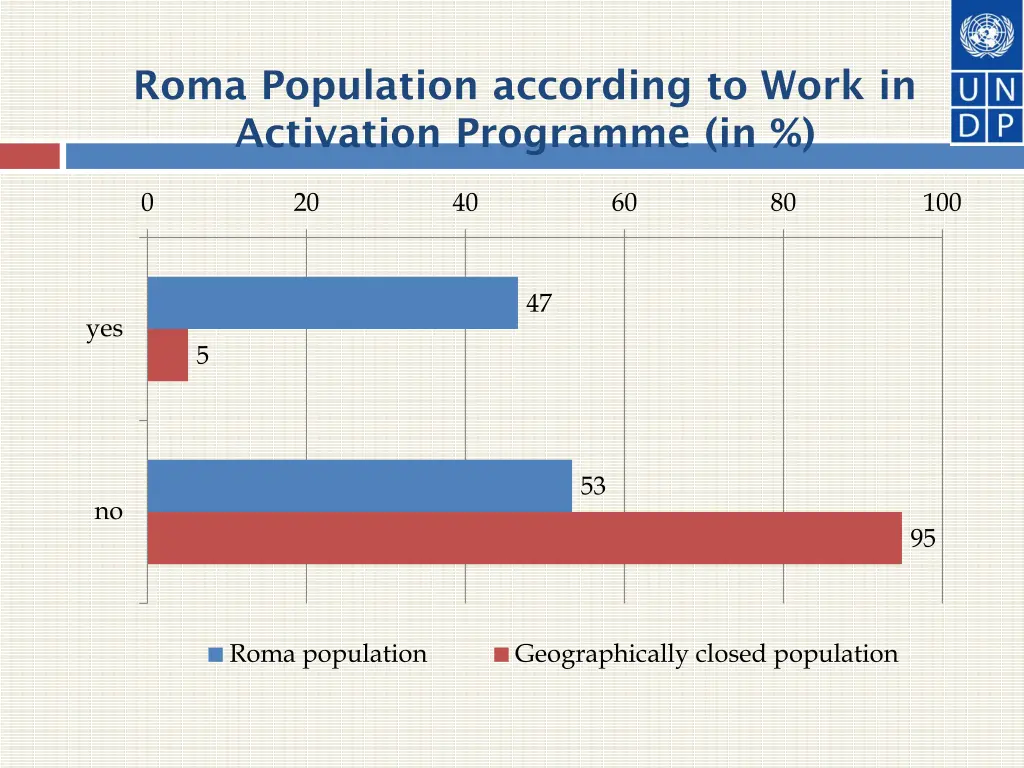 Roma Population according to Work in Activation Programme (in %)

U N
D P

0 20 40 60 80 100

yes
47
5

no
53
95

Roma population Geographically closed population